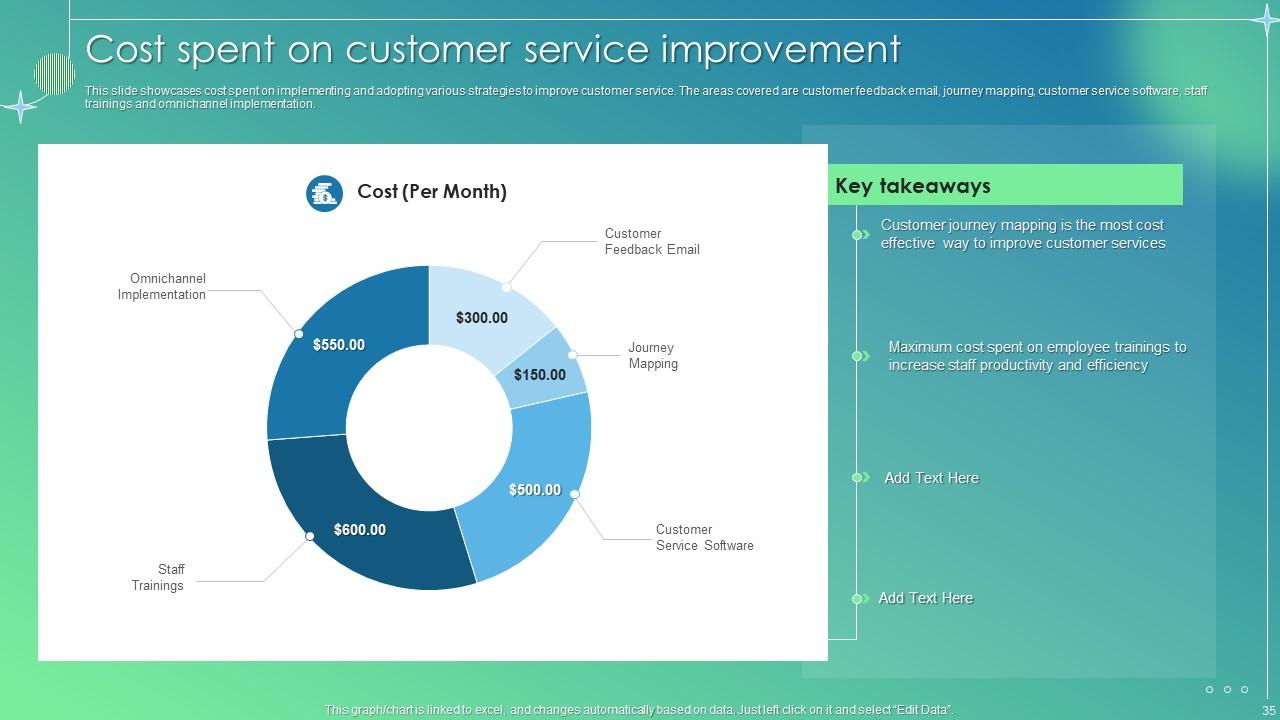 Cost spent on customer service improvement

This slide showcases cost spent on implementing and adopting various strategies to improve customer service. The areas covered are customer feedback email, journey mapping, customer service software, staff trainings and omnichannel implementation.

Cost (Per Month)

Customer Feedback Email
$300.00
Journey Mapping
$150.00
Customer Service Software
$500.00
Staff Trainings
$600.00
Omnichannel Implementation
$550.00

Key takeaways

Customer journey mapping is the most cost effective way to improve customer services

Maximum cost spent on employee trainings to increase staff productivity and efficiency

Add Text Here

Add Text Here

This graph/chart is linked to excel, and changes automatically based on data. Just left click on it and select "Edit Data".

35